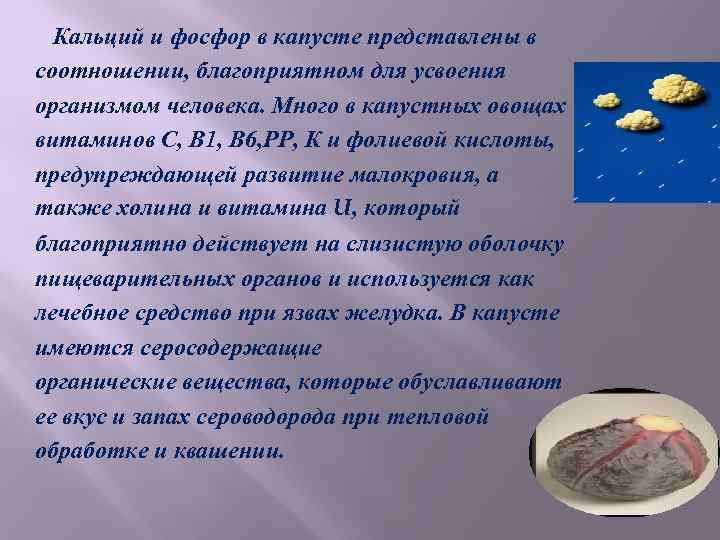 Кальций и фосфор в капусте представлены в соотношении, благоприятном для усвоения организмом человека. Много в капустных овощах витаминов С, В1, В6,РР, К и фолиевой кислоты, предупреждающей развитие малокровия, а также холина и витамина U, который благоприятно действует на слизистую оболочку пищеварительных органов и используется как лечебное средство при язвах желудка. В капусте имеются серосодержащие органические вещества, которые обуславливают ее вкус и запах сероводорода при тепловой обработке и квашении.